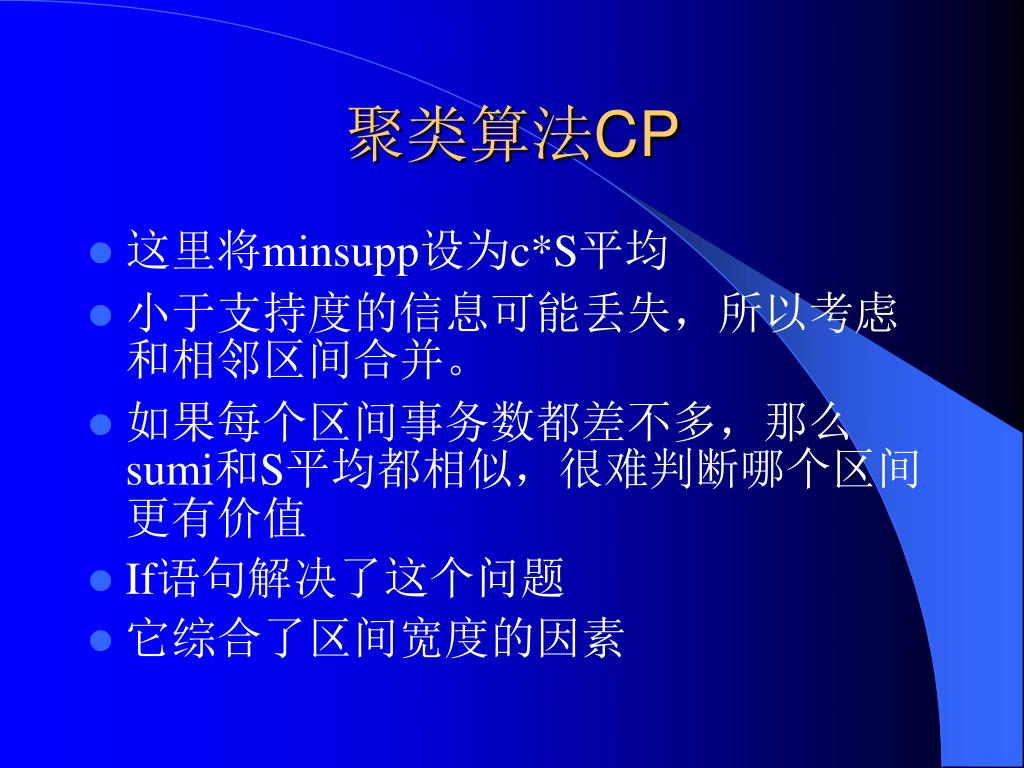 聚类算法CP

- 这里将minsupp设为c*S平均
- 小于支持度的信息可能丢失，所以考虑和相邻区间合并。
- 如果每个区间事务数都差不多，那么sumi和S平均都相似，很难判断哪个区间更有价值
- If语句解决了这个问题
- 它综合了区间宽度的因素